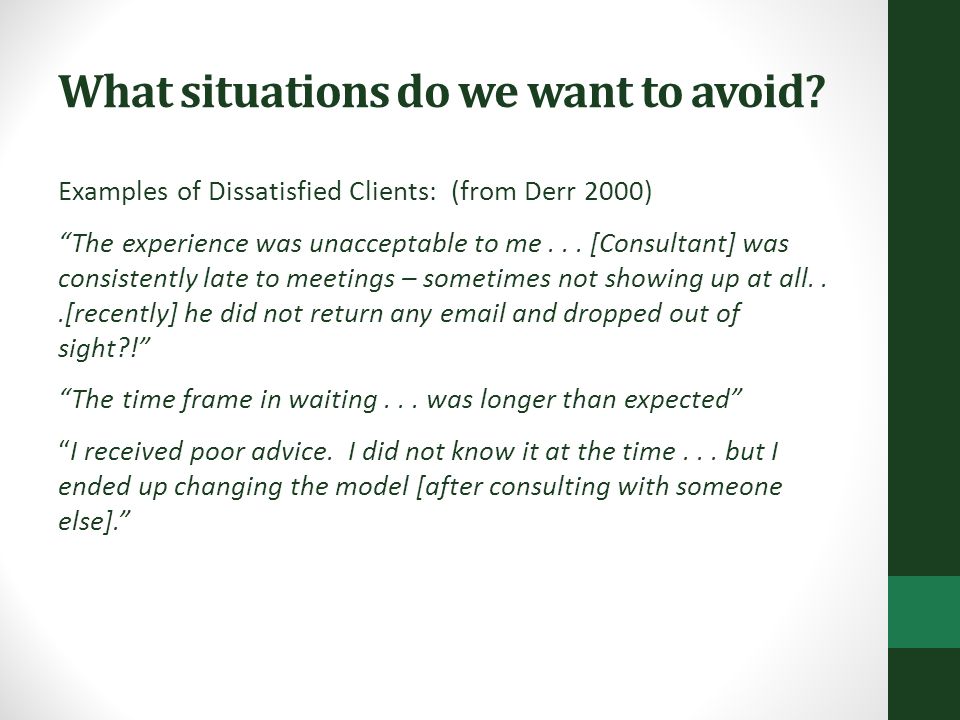 What situations do we want to avoid?

Examples of Dissatisfied Clients: (from Derr 2000)

“The experience was unacceptable to me . . . [Consultant] was consistently late to meetings – sometimes not showing up at all. . .[recently] he did not return any email and dropped out of sight?!”

“The time frame in waiting . . . was longer than expected”

“I received poor advice. I did not know it at the time . . . but I ended up changing the model [after consulting with someone else].”